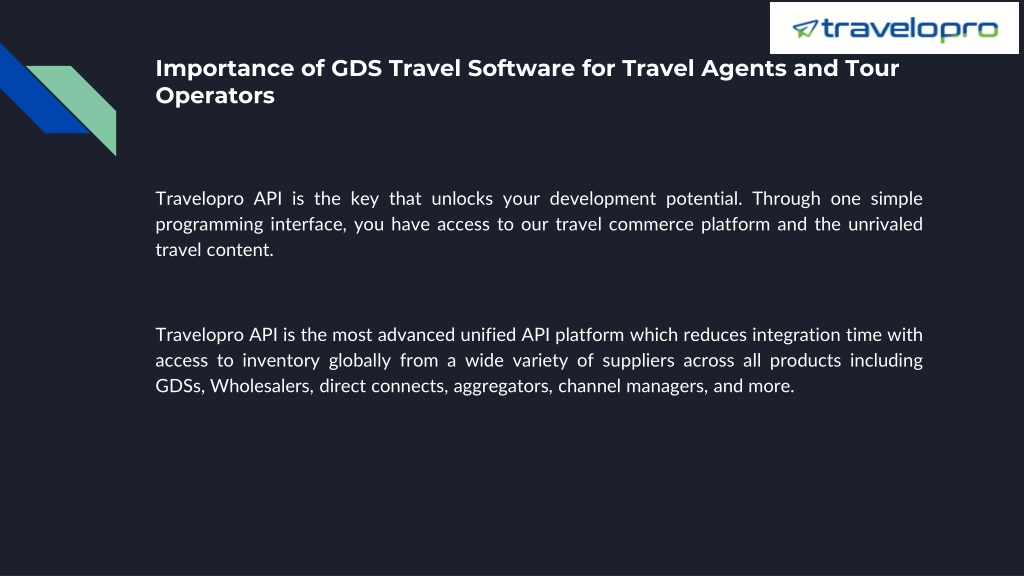 travelopro

Importance of GDS Travel Software for Travel Agents and Tour Operators

Travelopro API is the key that unlocks your development potential. Through one simple programming interface, you have access to our travel commerce platform and the unrivaled travel content.

Travelopro API is the most advanced unified API platform which reduces integration time with access to inventory globally from a wide variety of suppliers across all products including GDSs, Wholesalers, direct connects, aggregators, channel managers, and more.